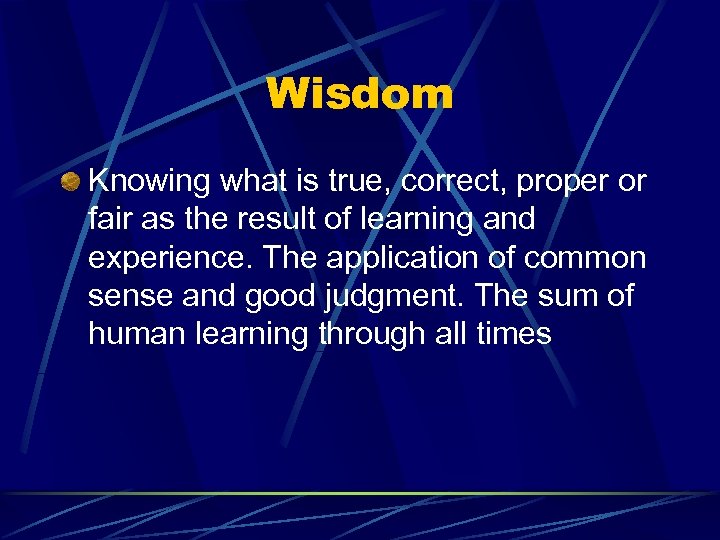 Wisdom

Knowing what is true, correct, proper or fair as the result of learning and experience. The application of common sense and good judgment. The sum of human learning through all times